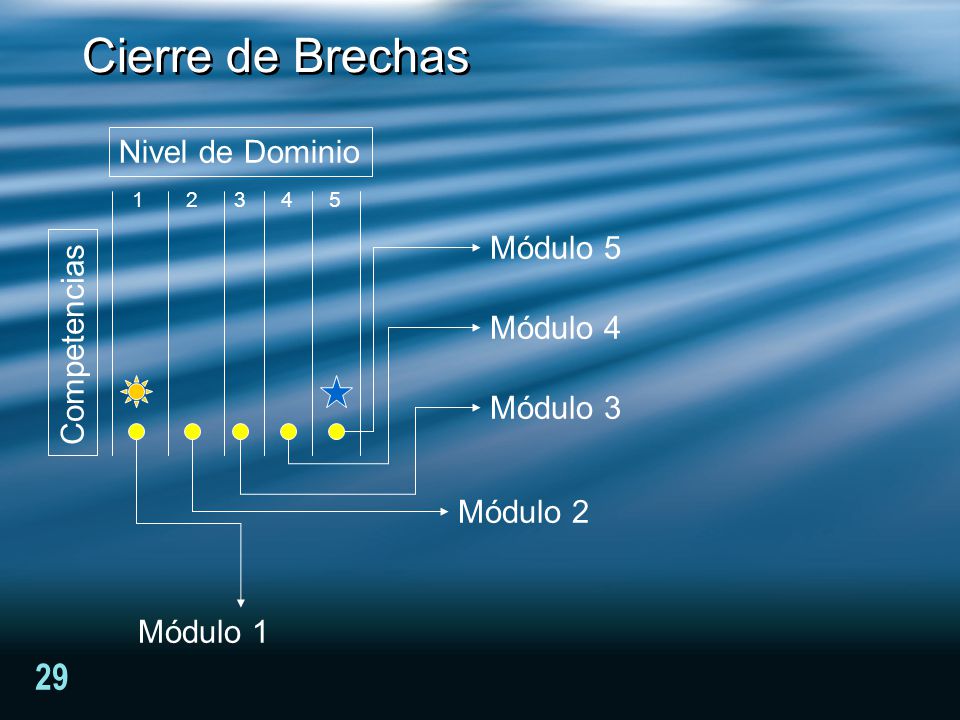 Cierre de Brechas

Nivel de Dominio

1 2 3 4 5

Competencias

Módulo 5

Módulo 4

Módulo 3

Módulo 2

Módulo 1

29